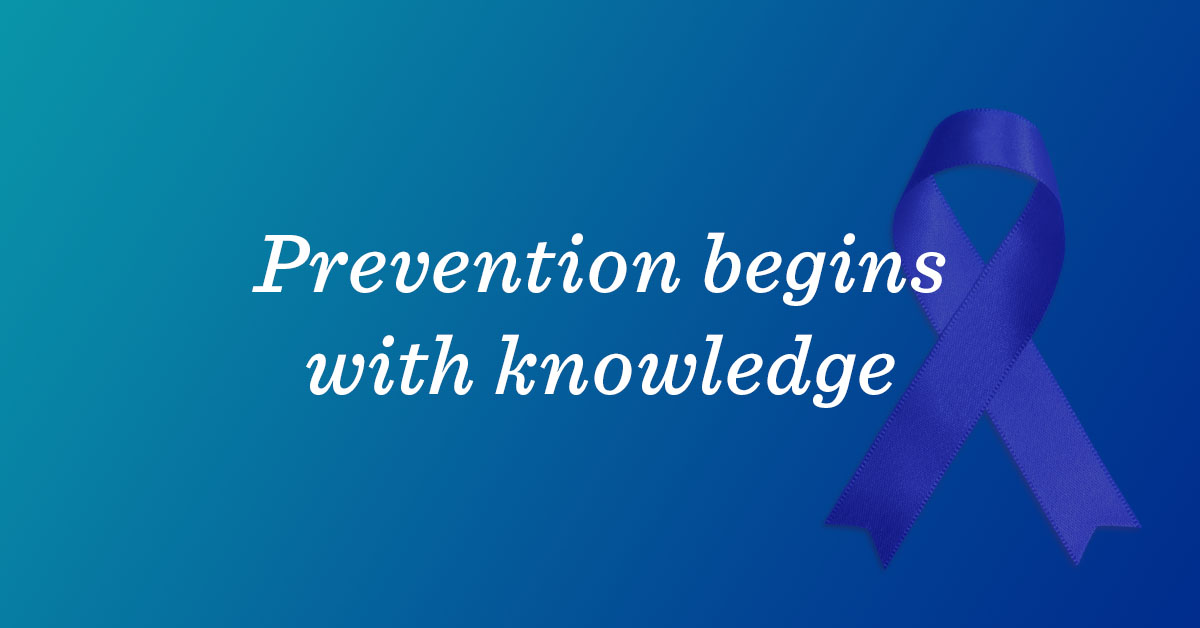 Prevention begins with knowledge